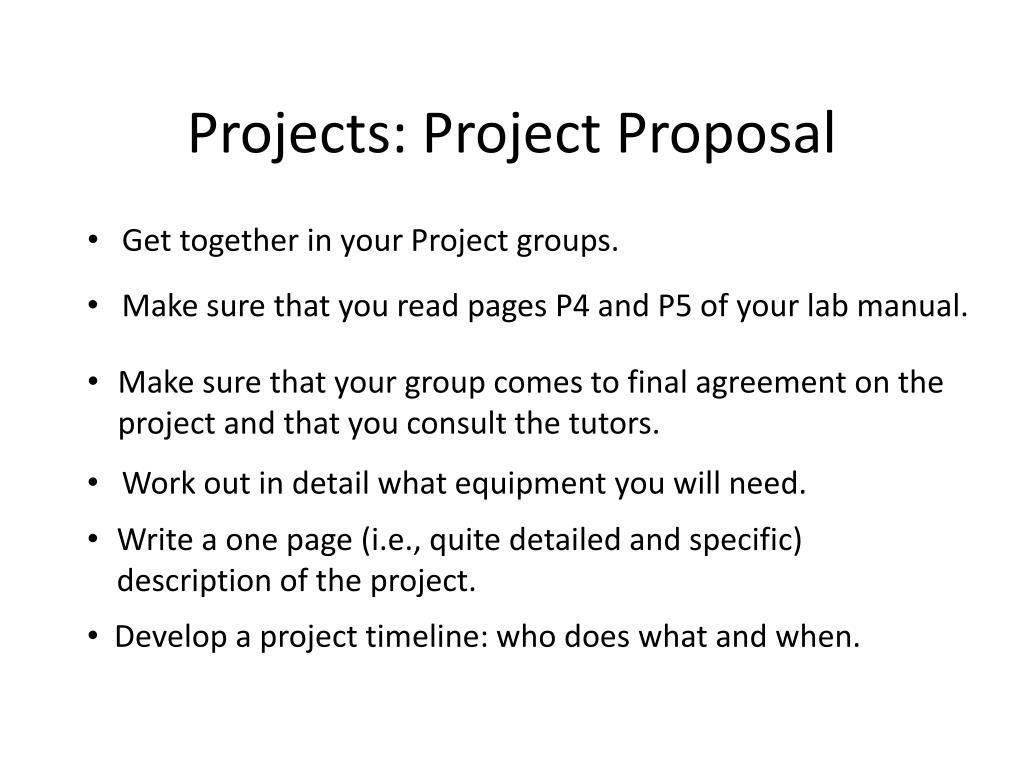 Projects: Project Proposal

• Get together in your Project groups.

• Make sure that you read pages P4 and P5 of your lab manual.

• Make sure that your group comes to final agreement on the project and that you consult the tutors.

• Work out in detail what equipment you will need.

• Write a one page (i.e., quite detailed and specific) description of the project.

• Develop a project timeline: who does what and when.